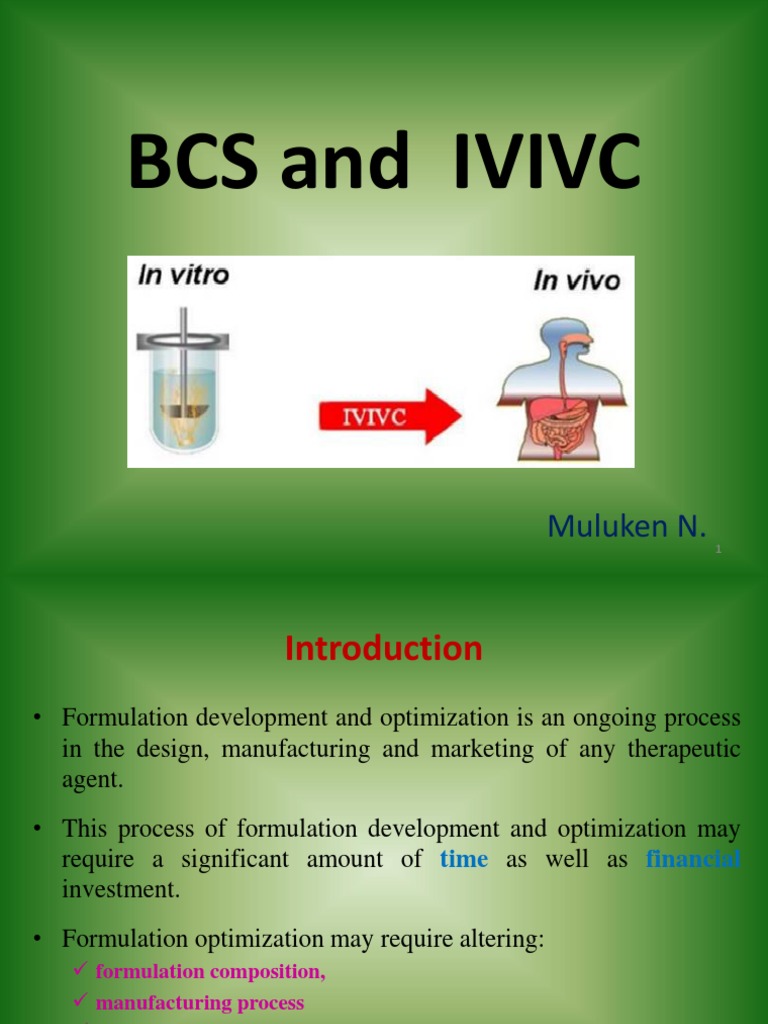 BCS and IVIVC

In vitro

In vivo

IVIVC

Muluken N.

1

Introduction

• Formulation development and optimization is an ongoing process in the design, manufacturing and marketing of any therapeutic agent.

• This process of formulation development and optimization may require a significant amount of time as well as financial investment.

• Formulation optimization may require altering:

✓ formulation composition,

✓ manufacturing process